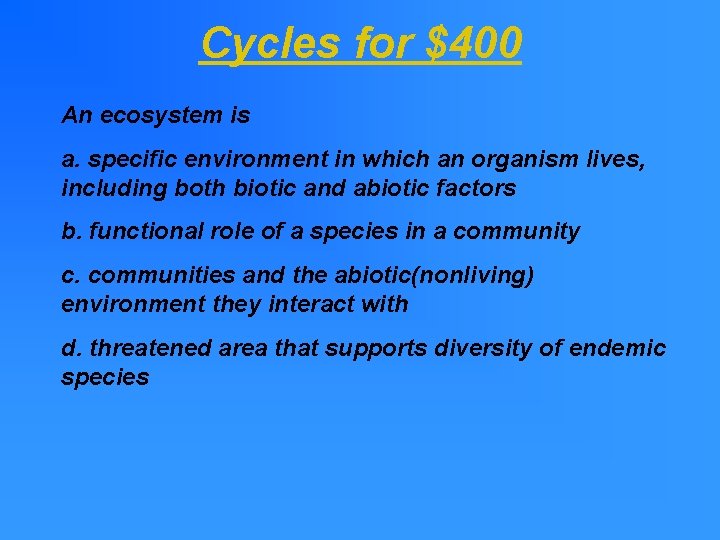 Cycles for \$400

An ecosystem is

a. specific environment in which an organism lives, including both biotic and abiotic factors

b. functional role of a species in a community

c. communities and the abiotic(nonliving) environment they interact with

d. threatened area that supports diversity of endemic species